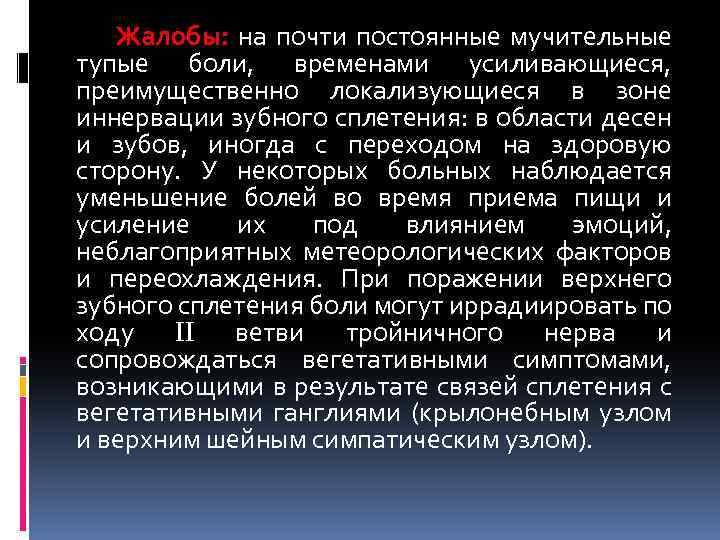 Жалобы: на почти постоянные мучительные тупые боли, временами усиливающиеся, преимущественно локализующиеся в зоне иннервации зубного сплетения: в области десен и зубов, иногда с переходом на здоровую сторону. У некоторых больных наблюдается уменьшение болей во время приема пищи и усиление их под влиянием эмоций, неблагоприятных метеорологических факторов и переохлаждения. При поражении верхнего зубного сплетения боли могут иррадиировать по ходу II ветви тройничного нерва и сопровождаться вегетативными симптомами, возникающими в результате связей сплетения с вегетативными ганглиями (крылонебным узлом и верхним шейным симпатическим узлом).